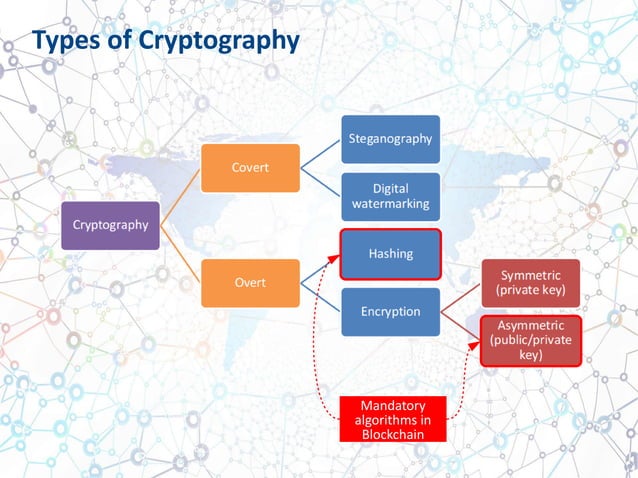 Types of Cryptography

Cryptography

Covert

Overt

Steganography

Digital watermarking

Hashing

Encryption

Symmetric (private key)

Asymmetric (public/private key)

Mandatory algorithms in Blockchain